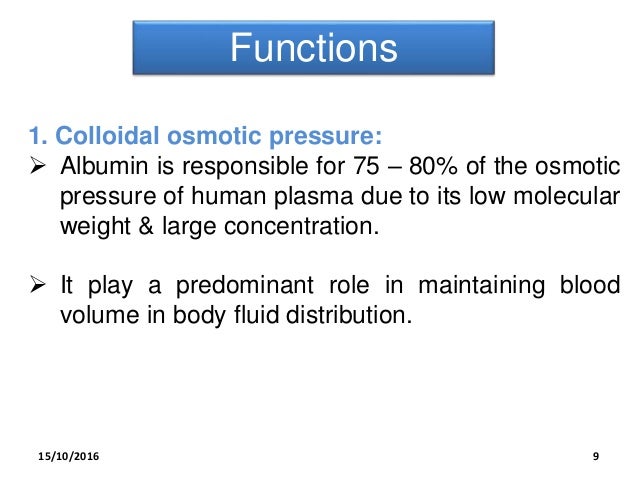 Functions

1. Colloidal osmotic pressure:

➢ Albumin is responsible for 75 – 80% of the osmotic pressure of human plasma due to its low molecular weight & large concentration.

➢ It play a predominant role in maintaining blood volume in body fluid distribution.

15/10/2016

9